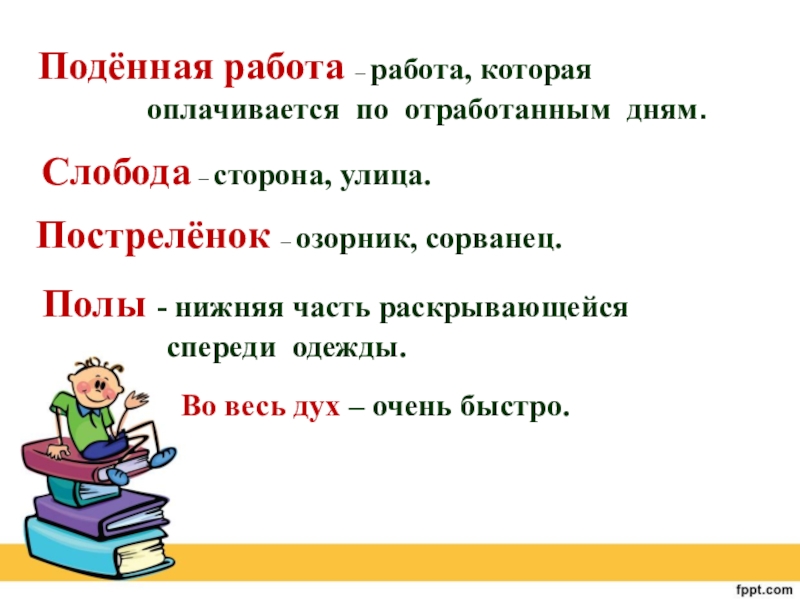 Подённая работа – работа, которая оплачивается по отработанным дням.

Слобода – сторона, улица.

Пострелёнок – озорник, сорванец.

Полы - нижняя часть раскрывающейся спереди одежды.

Во весь дух – очень быстро.

fppt.com